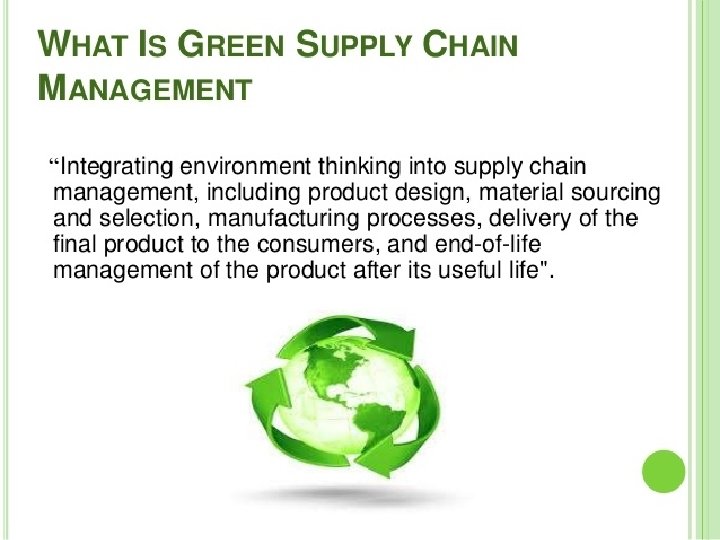 WHAT IS GREEN SUPPLY CHAIN MANAGEMENT

“Integrating environment thinking into supply chain management, including product design, material sourcing and selection, manufacturing processes, delivery of the final product to the consumers, and end-of-life management of the product after its useful life".